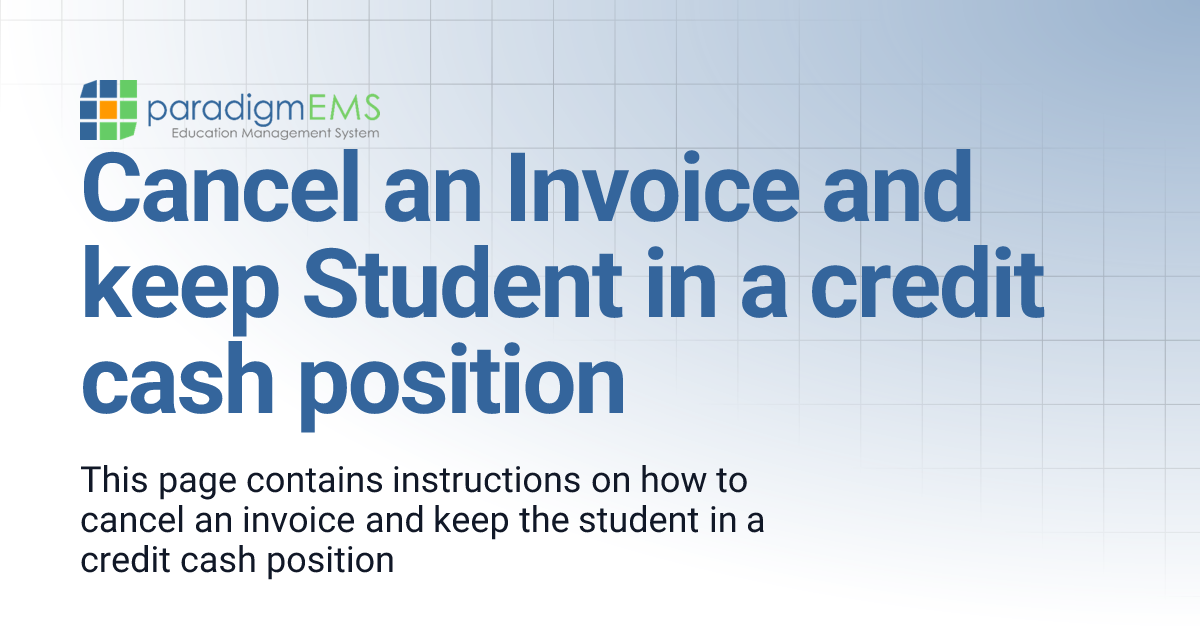 paradigmEMS
Education Management System

Cancel an Invoice and keep Student in a credit cash position

This page contains instructions on how to cancel an invoice and keep the student in a credit cash position